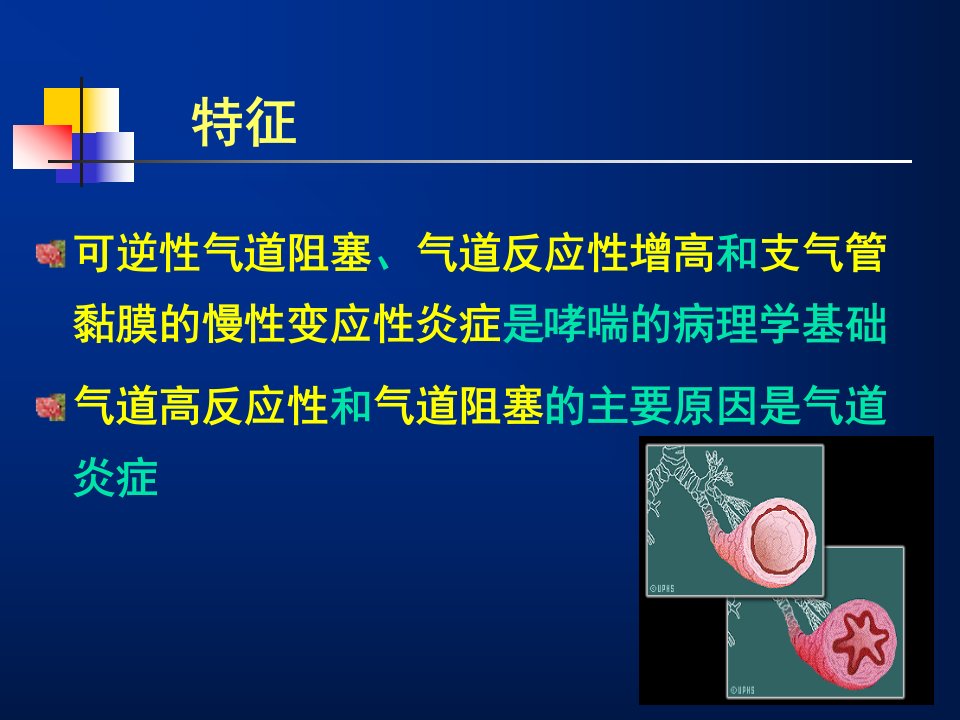 特征

可逆性气道阻塞、气道反应性增高和支气管黏膜的慢性变应性炎症是哮喘的病理学基础

气道高反应性和气道阻塞的主要原因是气道炎症

©UPHS

©UPHS